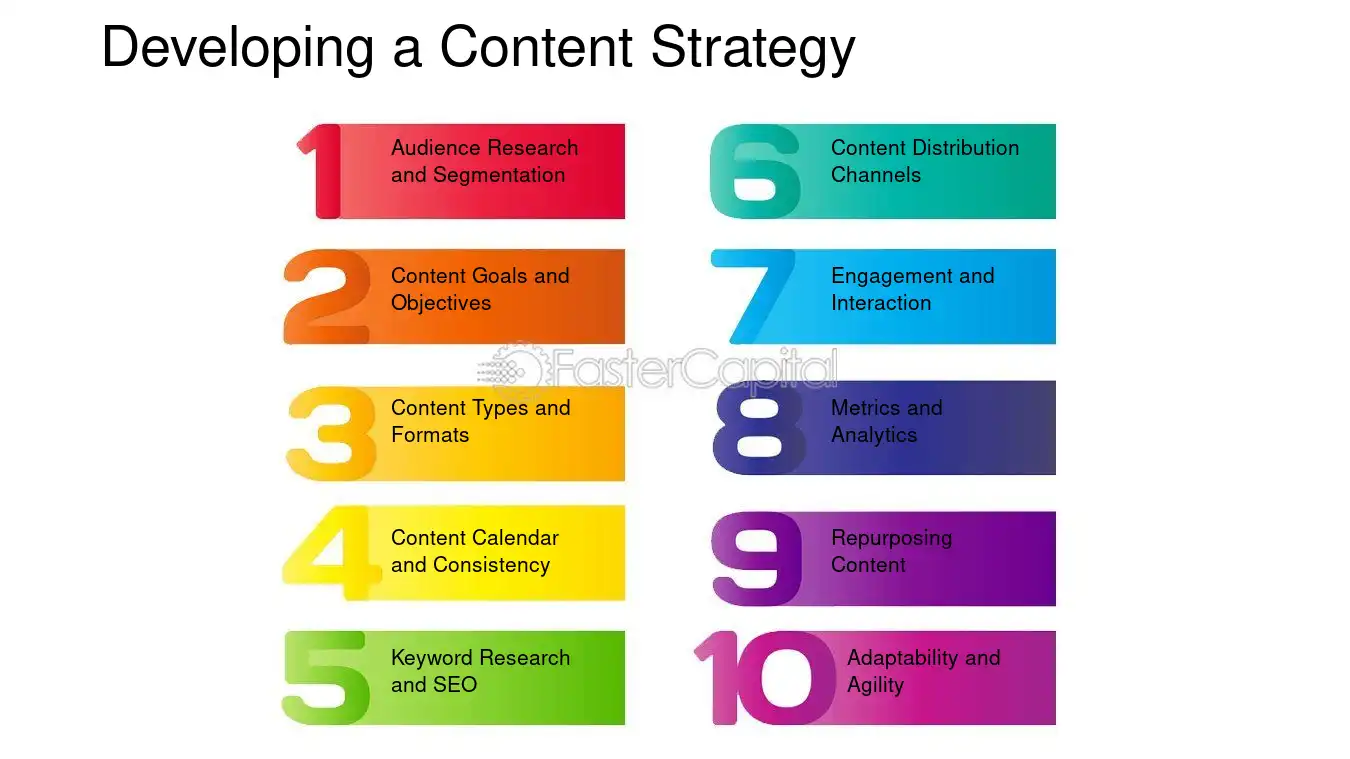 Developing a Content Strategy

1 Audience Research and Segmentation

2 Content Goals and Objectives

3 Content Types and Formats

4 Content Calendar and Consistency

5 Keyword Research and SEO

6 Content Distribution Channels

7 Engagement and Interaction

8 Metrics and Analytics

9 Repurposing Content

10 Adaptability and Agility

FasterCapital